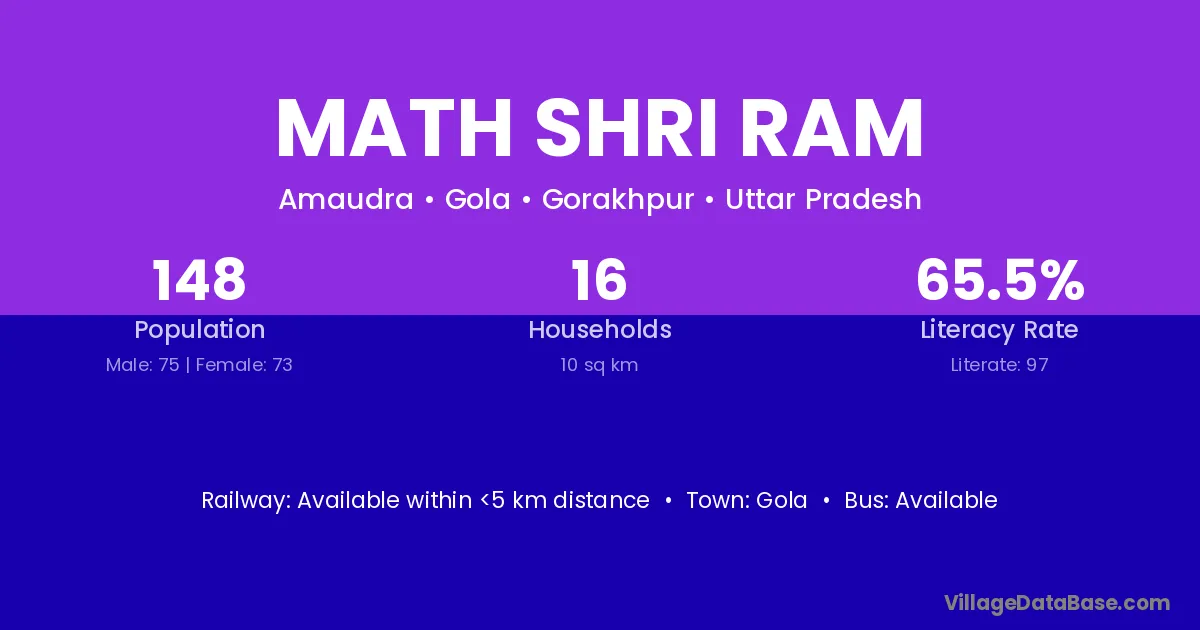 MATH SHRI RAM

Amaudra • Gola • Gorakhpur • Uttar Pradesh

148
Population
Male: 75 | Female: 73

16
Households
10 sq km

65.5%
Literacy Rate
Literate: 97

Railway: Available within <5 km distance • Town: Gola • Bus: Available

VillageDataBase.com